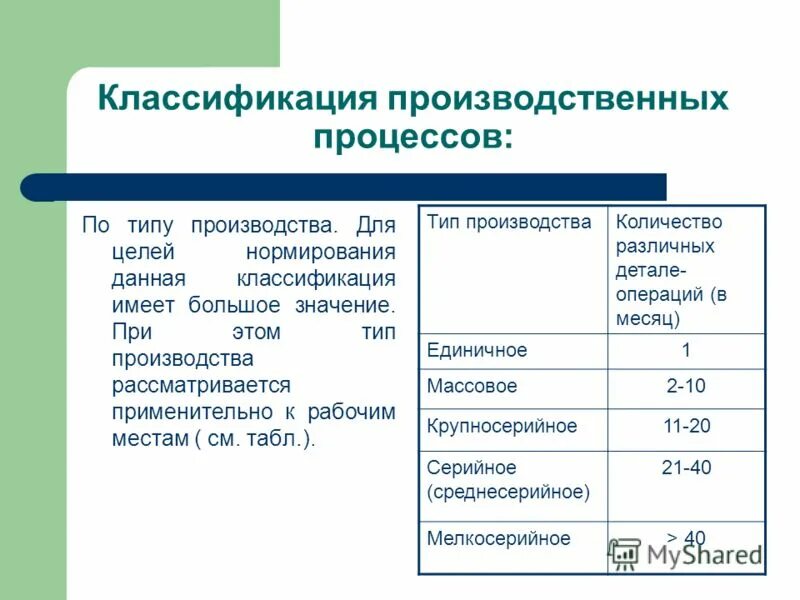 Классификация производственных процессов:

По типу производства. Для целей нормирования данная классификация имеет большое значение. При этом тип производства рассматривается применительно к рабочим местам ( см. табл.).

| Тип производства | Количество различных детале-операций (в месяц) |
|---|---|
| Единичное | 1 |
| Массовое | 2-10 |
| Крупносерийное | 11-20 |
| Серийное (среднесерийное) | 21-40 |
| Мелкосерийное | > 40 |

MyShared